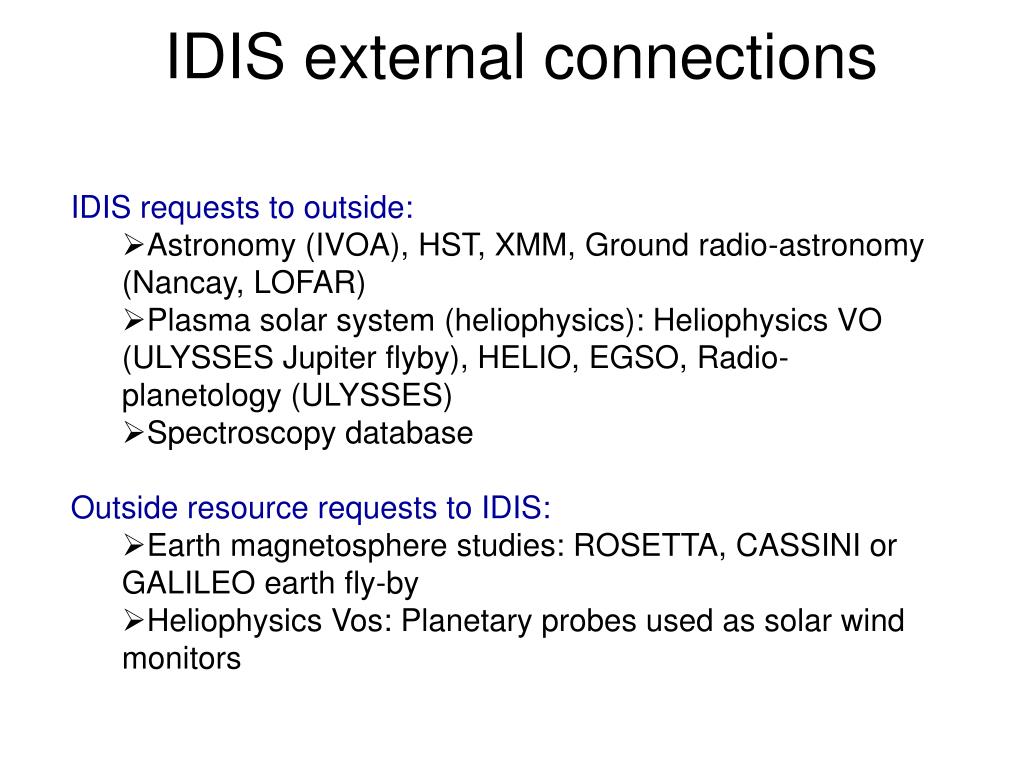 IDIS external connections

IDIS requests to outside:

➢Astronomy (IVOA), HST, XMM, Ground radio-astronomy (Nancay, LOFAR)

➢Plasma solar system (heliophysics): Heliophysics VO (ULYSSES Jupiter flyby), HELIO, EGSO, Radio-planetology (ULYSSES)

➢Spectroscopy database

Outside resource requests to IDIS:

➢Earth magnetosphere studies: ROSETTA, CASSINI or GALILEO earth fly-by

➢Heliophysics Vos: Planetary probes used as solar wind monitors